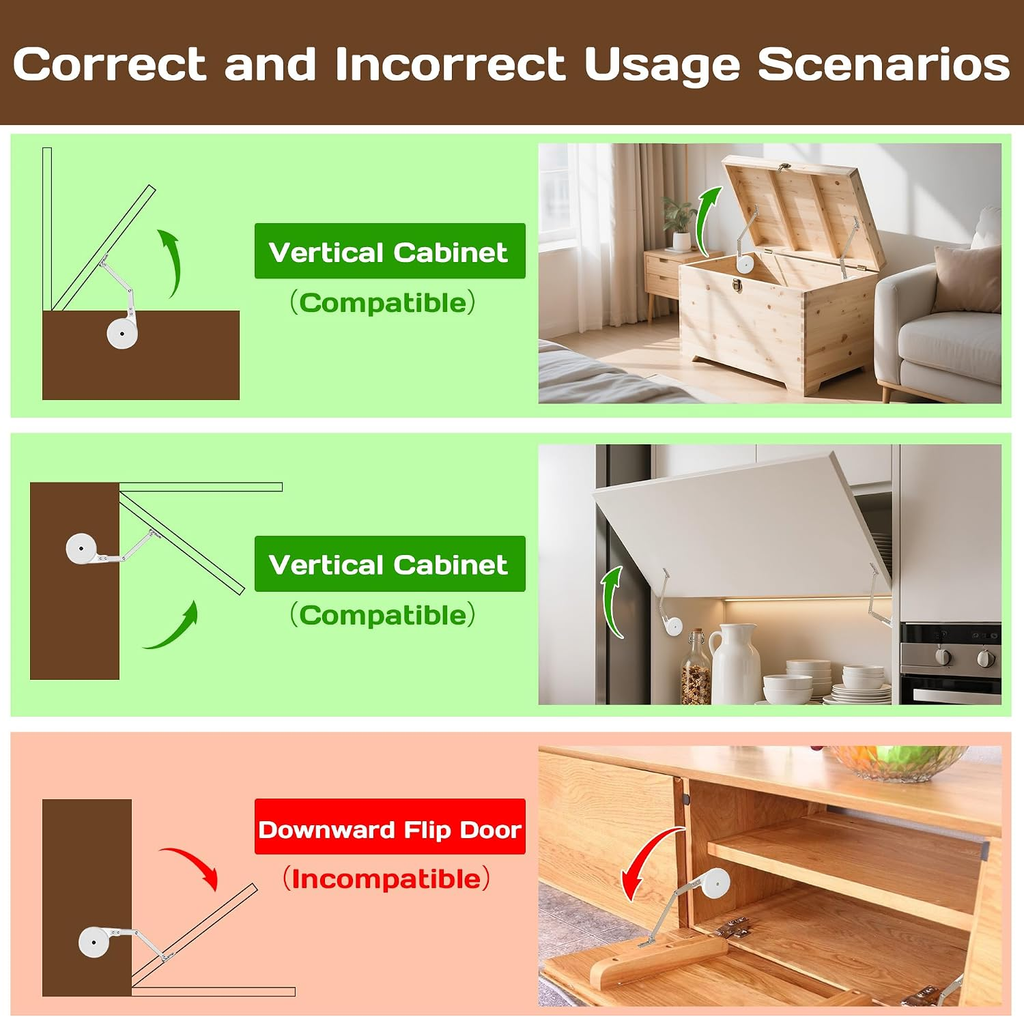 Correct and Incorrect Usage Scenarios

Vertical Cabinet
(Compatible)

Vertical Cabinet
(Compatible)

Downward Flip Door
(Incompatible)